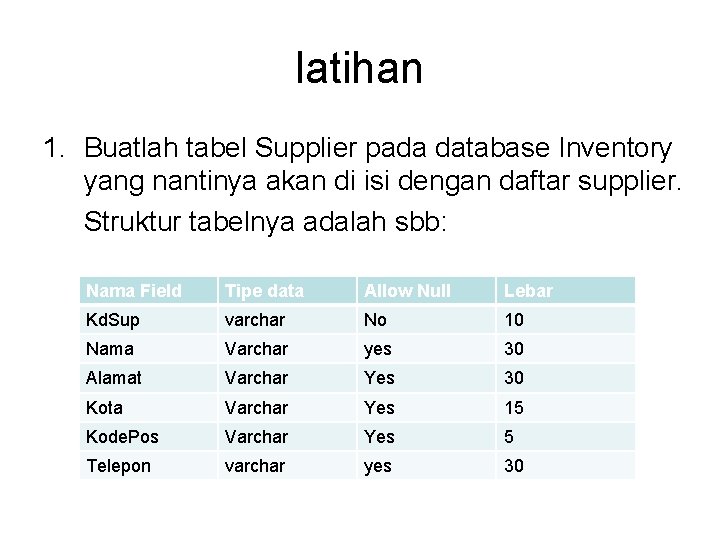 latihan

1. Buatlah tabel Supplier pada database Inventory yang nantinya akan di isi dengan daftar supplier.

Struktur tabelnya adalah sbb:

| Nama Field | Tipe data | Allow Null | Lebar |
|---|---|---|---|
| KdSup | varchar | No | 10 |
| Nama | Varchar | yes | 30 |
| Alamat | Varchar | Yes | 30 |
| Kota | Varchar | Yes | 15 |
| KodePos | Varchar | Yes | 5 |
| Telepon | varchar | yes | 30 |